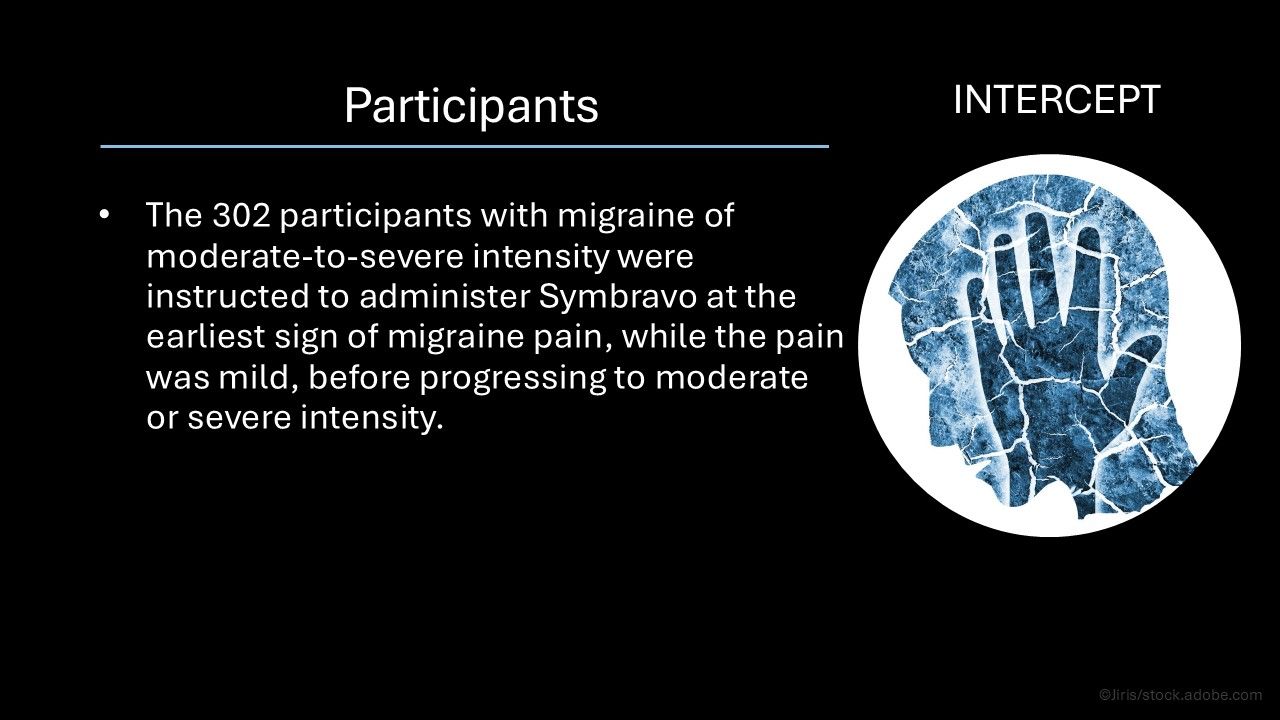 Participants

INTERCEPT

• The 302 participants with migraine of moderate-to-severe intensity were instructed to administer Symbravo at the earliest sign of migraine pain, while the pain was mild, before progressing to moderate or severe intensity.

©Jiris/stock.adobe.com